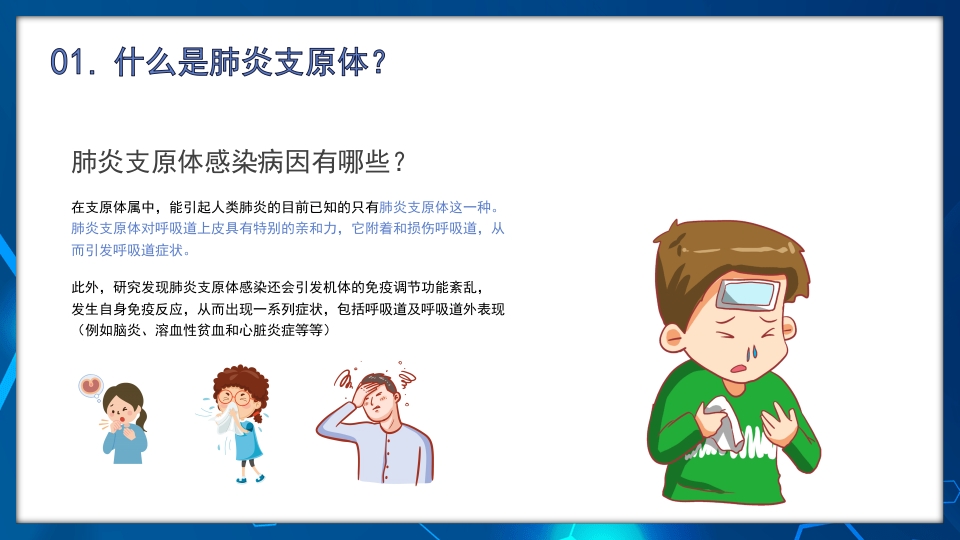 01. 什么是肺炎支原体？

肺炎支原体感染病因有哪些？

在支原体属中，能引起人类肺炎的目前已知的只有肺炎支原体这一种。肺炎支原体对呼吸道上皮具有特别的亲和力，它附着和损伤呼吸道，从而引发呼吸道症状。

此外，研究发现肺炎支原体感染还会引发机体的免疫调节功能紊乱，发生自身免疫反应，从而出现一系列症状，包括呼吸道及呼吸道外表现（例如脑炎、溶血性贫血和心脏炎症等等）